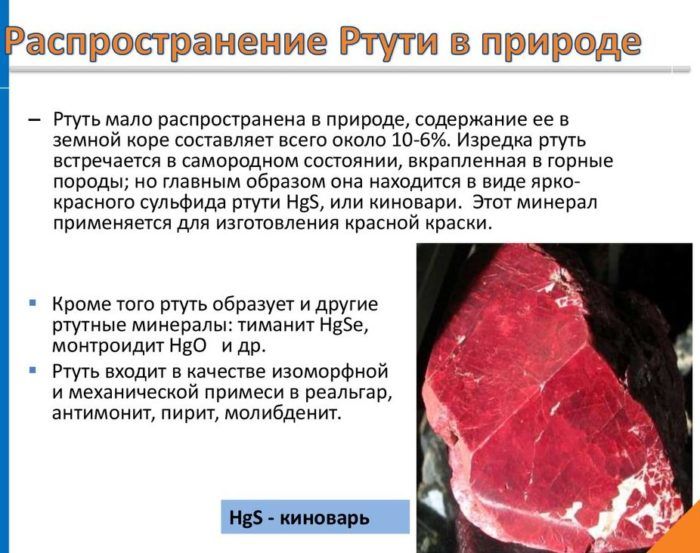 Распространение Ртути в природе

– Ртуть мало распространена в природе, содержание ее в земной коре составляет всего около 10-6%. Изредка ртуть встречается в самородном состоянии, вкрапленная в горные породы; но главным образом она находится в виде ярко-красного сульфида ртути HgS, или киновари. Этот минерал применяется для изготовления красной краски.

▪ Кроме того ртуть образует и другие ртутные минералы: тиманит HgSe, монтроидит HgO и др.

▪ Ртуть входит в качестве изоморфной и механической примеси в реальгар, антимонит, пирит, молибденит.

HgS - киноварь